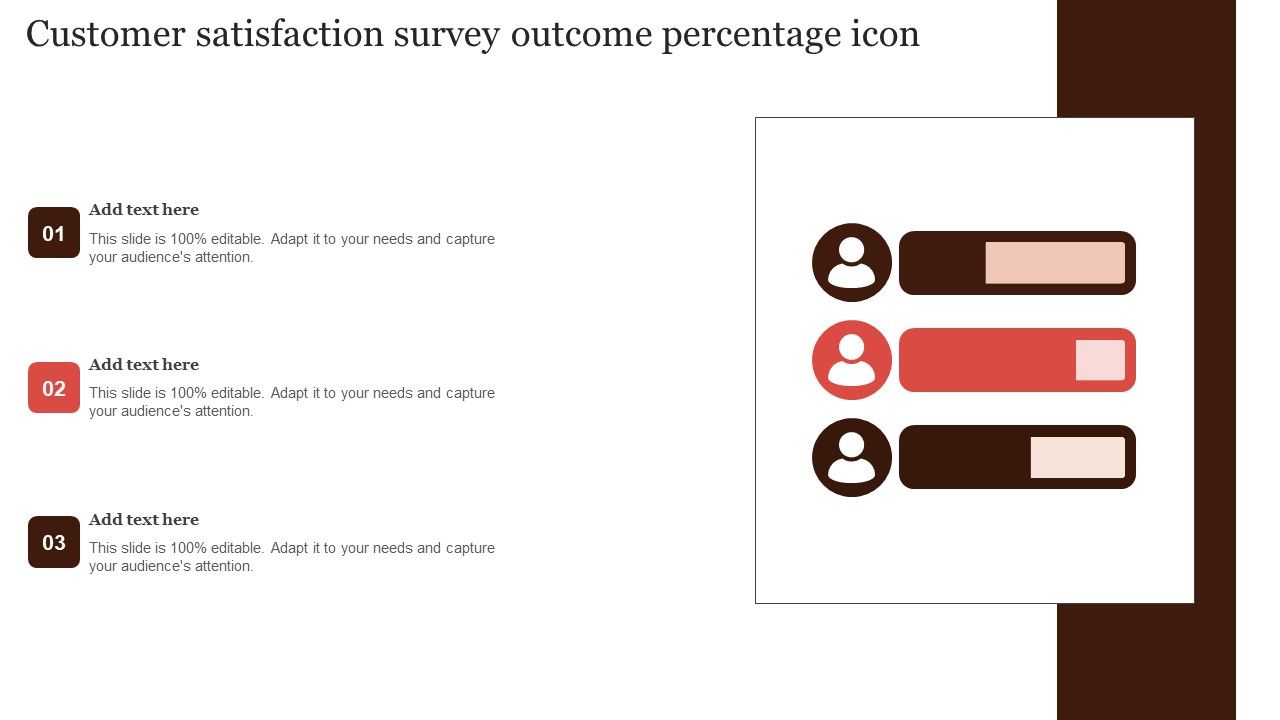 Customer satisfaction survey outcome percentage icon

01

Add text here

This slide is 100% editable. Adapt it to your needs and capture your audience's attention.

02

Add text here

This slide is 100% editable. Adapt it to your needs and capture your audience's attention.

03

Add text here

This slide is 100% editable. Adapt it to your needs and capture your audience's attention.